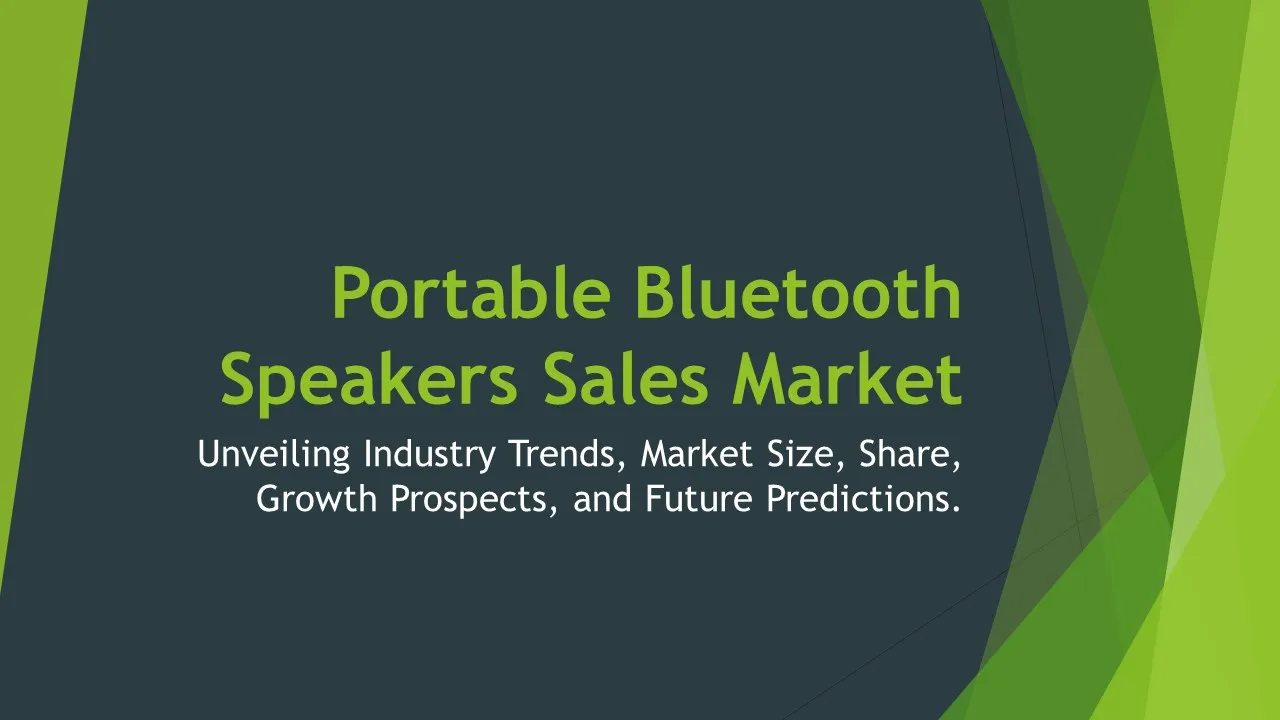 Portable Bluetooth Speakers Sales Market

Unveiling Industry Trends, Market Size, Share, Growth Prospects, and Future Predictions.